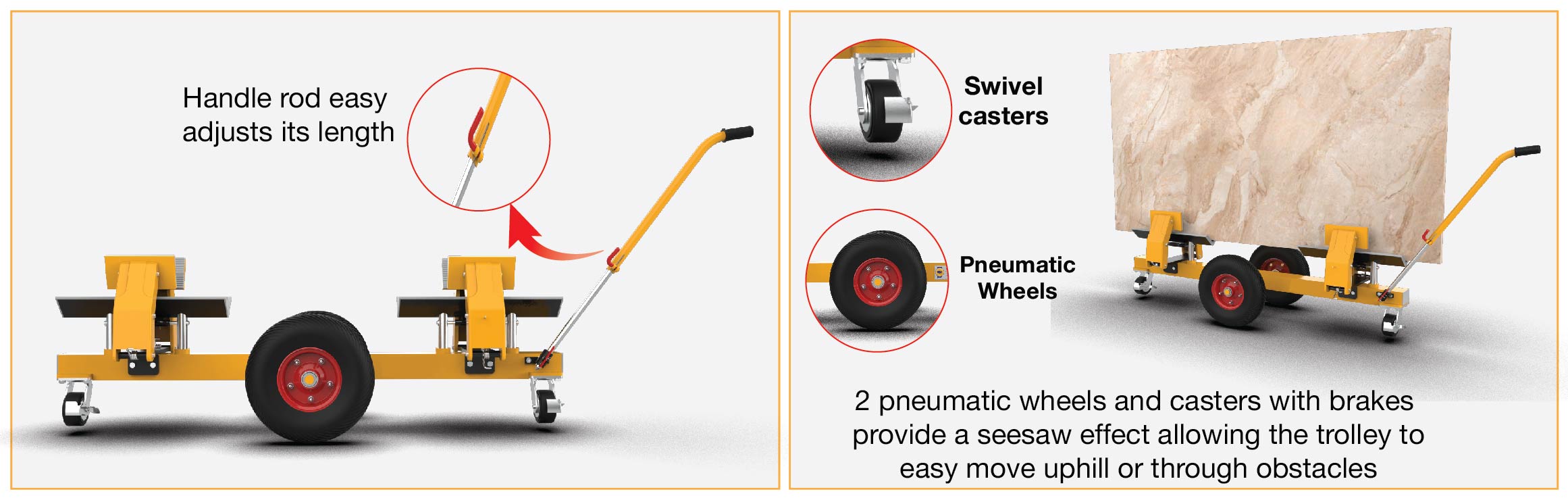 Handle rod easy adjusts its length

Swivel casters

Pneumatic Wheels

2 pneumatic wheels and casters with brakes provide a seesaw effect allowing the trolley to easy move uphill or through obstacles